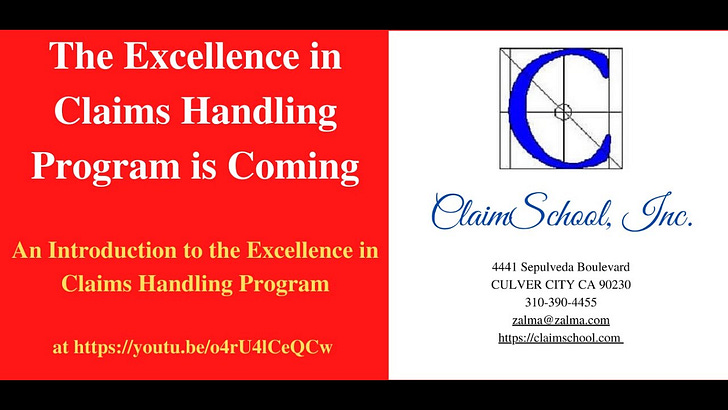 The Excellence in Claims Handling Program is Coming

An Introduction to the Excellence in Claims Handling Program

at https://youtu.be/o4rU4lCeQCw

C

ClaimSchool, Inc.

4441 Sepulveda Boulevard
CULVER CITY CA 90230
310-390-4455
zalma@zalma.com
https://claimschool.com